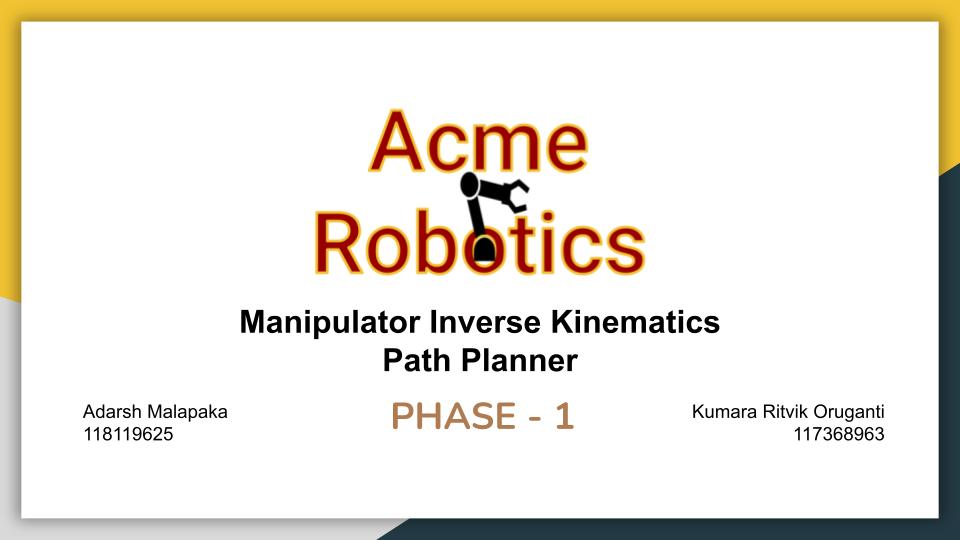 Acme
Robotics

Manipulator Inverse Kinematics
Path Planner

Adarsh Malapaka
118119625

PHASE - 1

Kumara Ritvik Oruganti
117368963